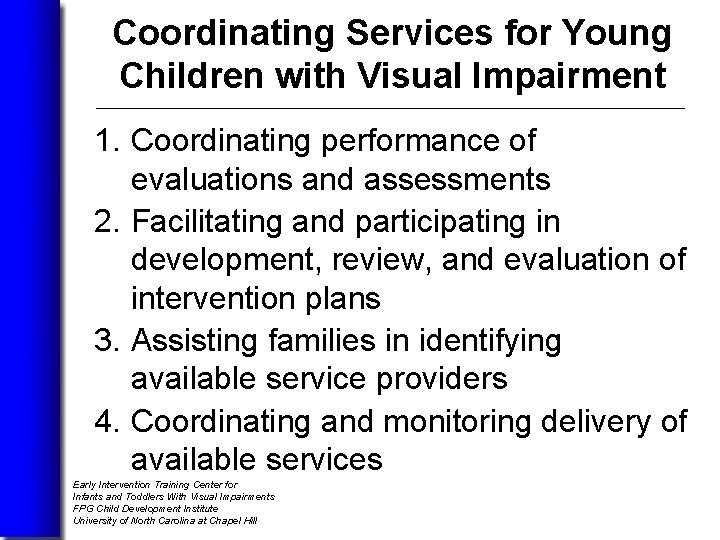 Coordinating Services for Young Children with Visual Impairment

1. Coordinating performance of evaluations and assessments
2. Facilitating and participating in development, review, and evaluation of intervention plans
3. Assisting families in identifying available service providers
4. Coordinating and monitoring delivery of available services

Early Intervention Training Center for
Infants and Toddlers With Visual Impairments
FPG Child Development Institute
University of North Carolina at Chapel Hill